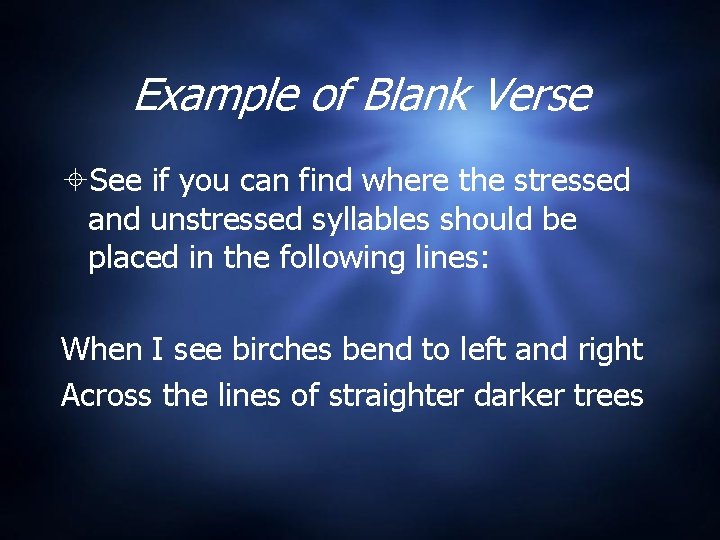 Example of Blank Verse

See if you can find where the stressed and unstressed syllables should be placed in the following lines:

When I see birches bend to left and right
Across the lines of straighter darker trees